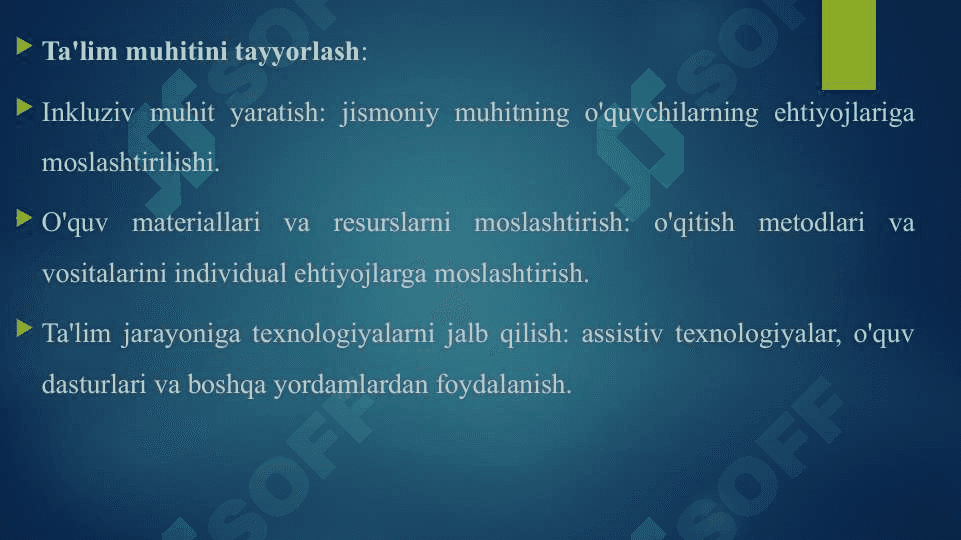 Ta'lim muhitini tayyorlash:

Inkluziv muhit yaratish: jismoniy muhitning o'quvchilarning ehtiyojlariga moslashtirilishi.

O'quv materiallari va resurslarni moslashtirish: o'qitish metodlari va vositalarini individual ehtiyojlarga moslashtirish.

Ta'lim jarayoniga texnologiyalarni jalb qilish: assistiv texnologiyalar, o'quv dasturlari va boshqa yordamlardan foydalanish.

SOFF SOFF SOFF SOFF